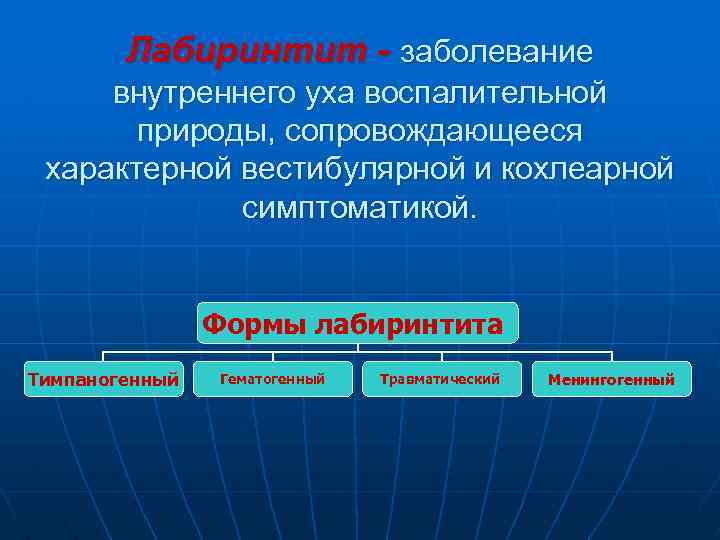 Лабиринтит - заболевание внутреннего уха воспалительной природы, сопровождающееся характерной вестибулярной и кохлеарной симптоматикой.

Формы лабиринтита

Тимпаногенный

Гематогенный

Травматический

Менингогенный